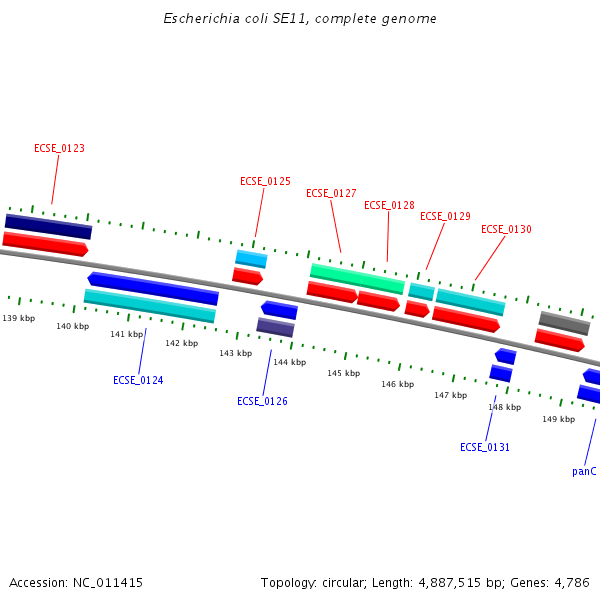 Escherichia coli SE11, complete genome

ECSE_0123

ECSE_0125

ECSE_0127

ECSE_0128

ECSE_0129

ECSE_0130

139 kbp

140 kbp

141 kbp

142 kbp

143 kbp

144 kbp

145 kbp

146 kbp

147 kbp

148 kbp

149 kbp

ECSE_0124

ECSE_0126

ECSE_0131

panC

Accession: NC_011415

Topology: circular; Length: 4,887,515 bp; Genes: 4,786